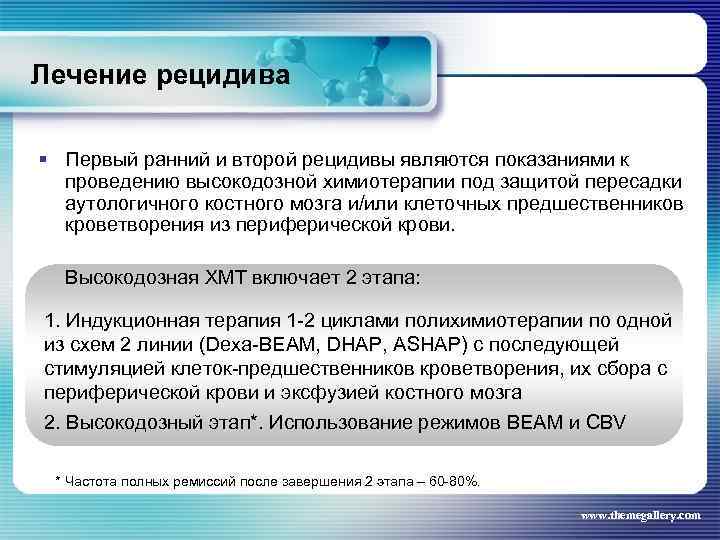 Лечение рецидива

▪ Первый ранний и второй рецидивы являются показаниями к проведению высокодозной химиотерапии под защитой пересадки аутологичного костного мозга и/или клеточных предшественников кроветворения из периферической крови.

Высокодозная ХМТ включает 2 этапа:

1. Индукционная терапия 1-2 циклами полихимиотерапии по одной из схем 2 линии (Dexa-BEAM, DHAP, ASHAP) с последующей стимуляцией клеток-предшественников кроветворения, их сбора с периферической крови и эксфузией костного мозга

2. Высокодозный этап*. Использование режимов BEAM и CBV

* Частота полных ремиссий после завершения 2 этапа – 60-80%.

www.themegallery.com